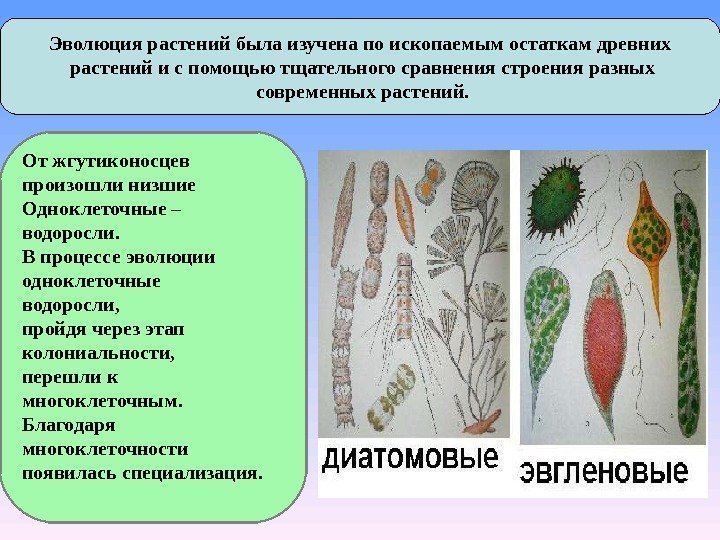 Эволюция растений была изучена по ископаемым остаткам древних растений и с помощью тщательного сравнения строения разных современных растений.

От жгутиконосцев произошли низшие Одноклеточные – водоросли.
В процессе эволюции одноклеточные водоросли, пройдя через этап колониальности, перешли к многоклеточным. Благодаря многоклеточности появилась специализация.

диатомовые

эвгленовые